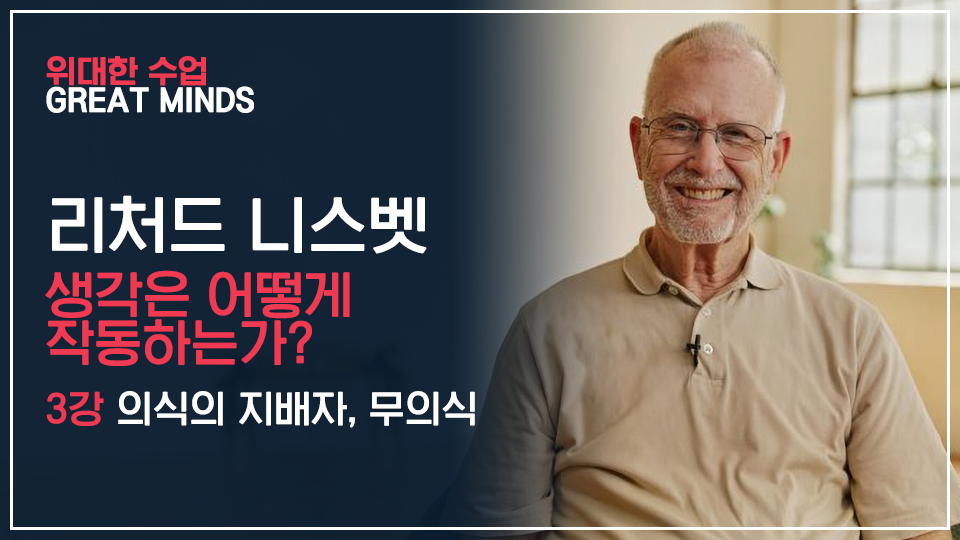 위대한 수업
GREAT MINDS

리처드 니스벳
생각은 어떻게 작동하는가?

3강 의식의 지배자, 무의식